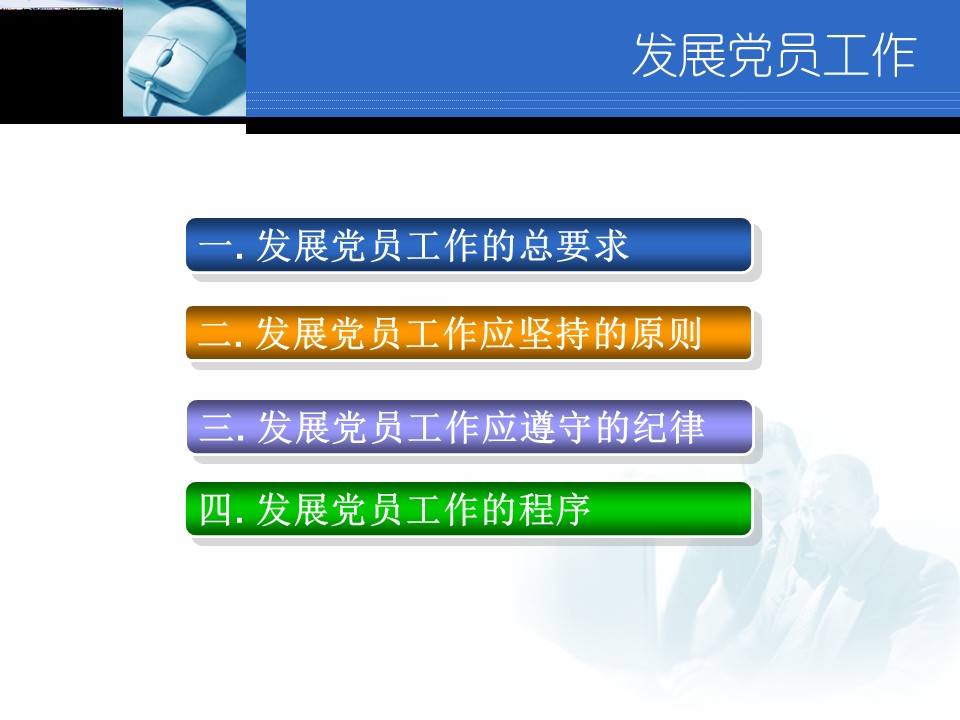 发展党员工作

一. 发展党员工作的总要求

二. 发展党员工作应坚持的原则

三. 发展党员工作应遵守的纪律

四. 发展党员工作的程序